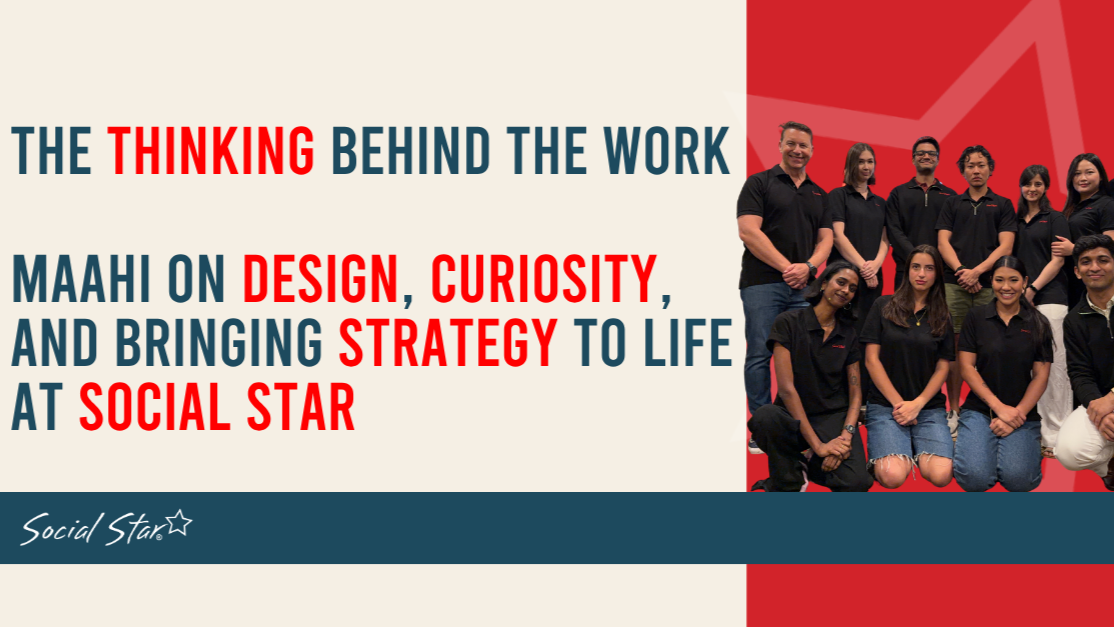 THE THINKING BEHIND THE WORK

MAAHI ON DESIGN, CURIOSITY, AND BRINGING STRATEGY TO LIFE AT SOCIAL STAR

Social Star®